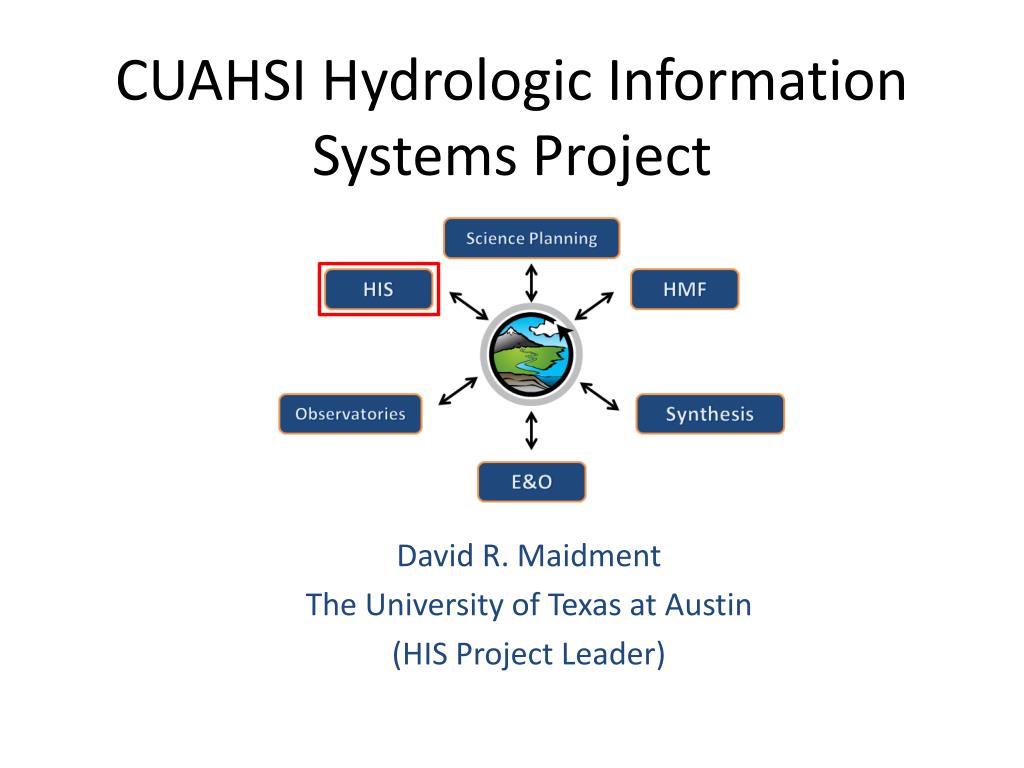 CUAHSI Hydrologic Information Systems Project

Science Planning

HIS

HMF

Observatories

Synthesis

E&O

David R. Maidment
The University of Texas at Austin
(HIS Project Leader)